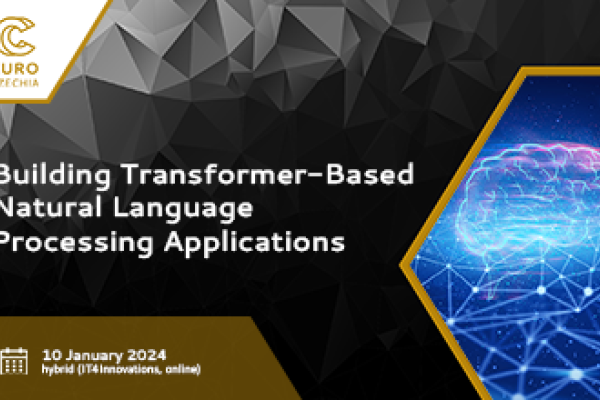 URO
ZECHIA

Building Transformer-Based Natural Language Processing Applications

10 January 2024
hybrid (IT4Innovations, online)